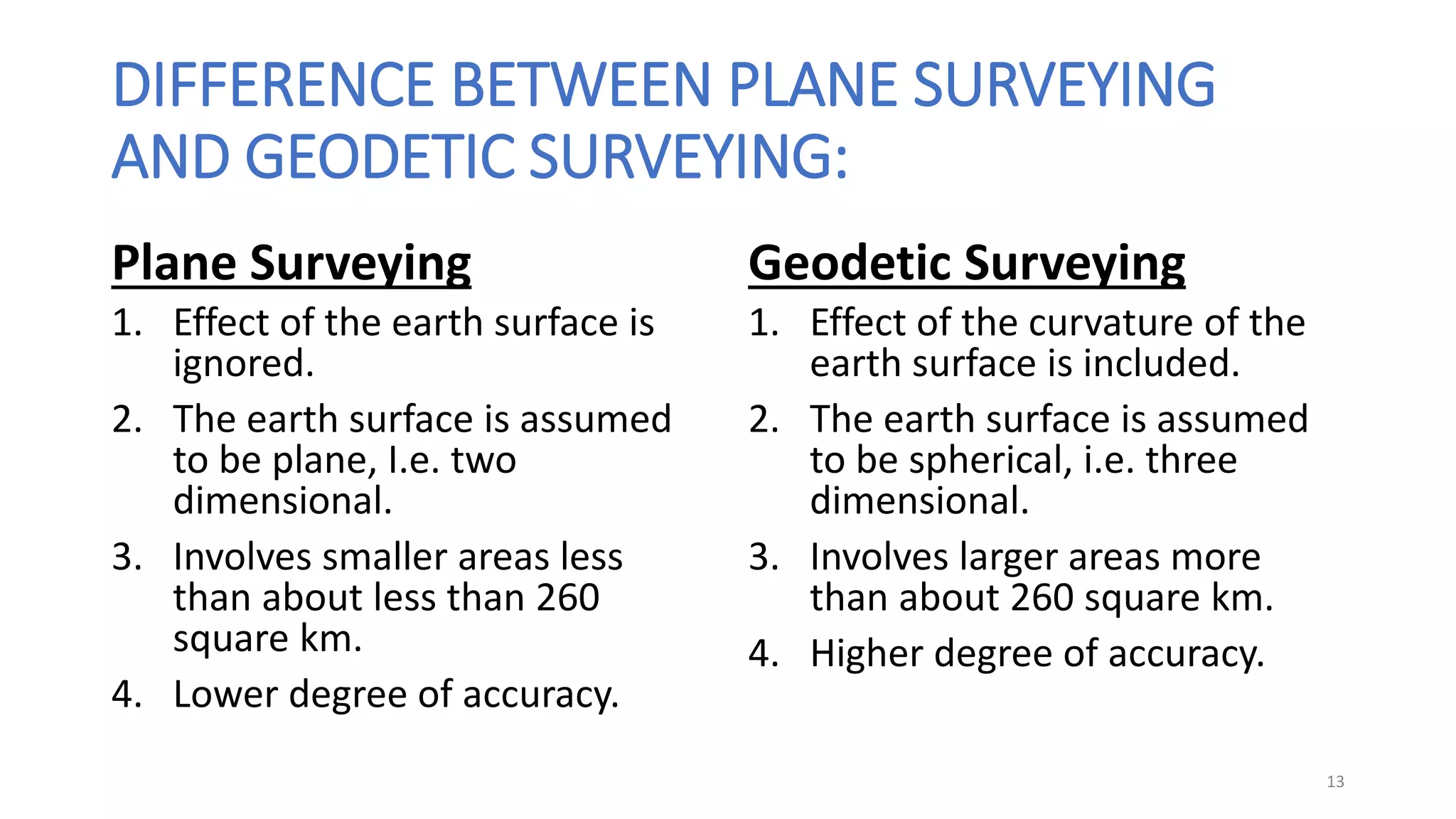 DIFFERENCE BETWEEN PLANE SURVEYING AND GEODETIC SURVEYING:

Plane Surveying

1. Effect of the earth surface is ignored.
2. The earth surface is assumed to be plane, I.e. two dimensional.
3. Involves smaller areas less than about less than 260 square km.
4. Lower degree of accuracy.

Geodetic Surveying

1. Effect of the curvature of the earth surface is included.
2. The earth surface is assumed to be spherical, i.e. three dimensional.
3. Involves larger areas more than about 260 square km.
4. Higher degree of accuracy.

13